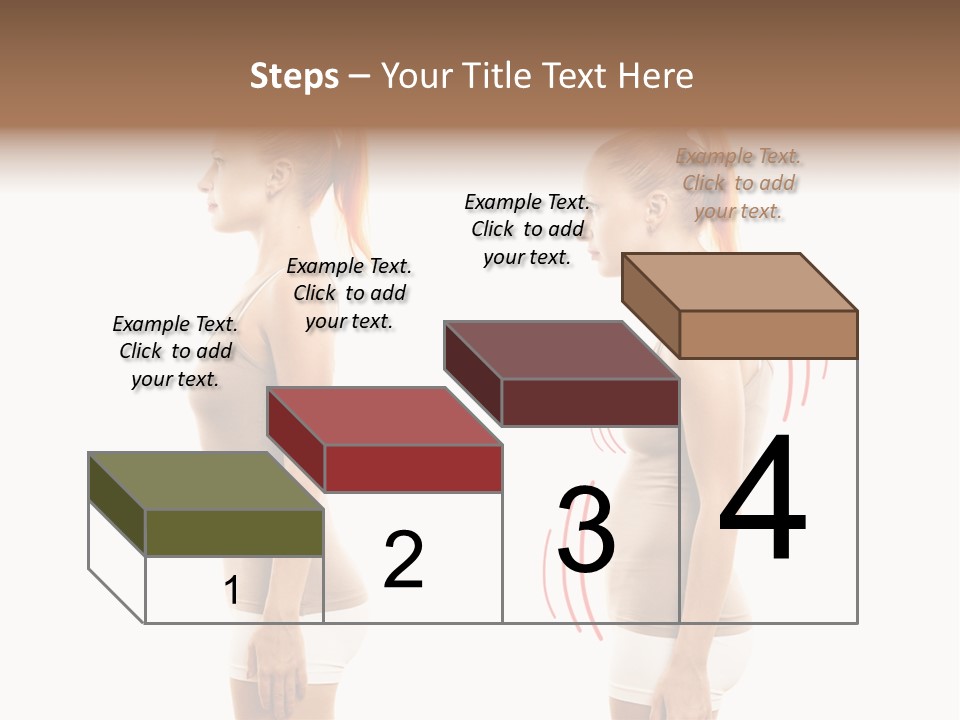 Steps – Your Title Text Here

Example Text. Click to add your text.

Example Text. Click to add your text.

Example Text. Click to add your text.

Example Text. Click to add your text.

1

2

3

4